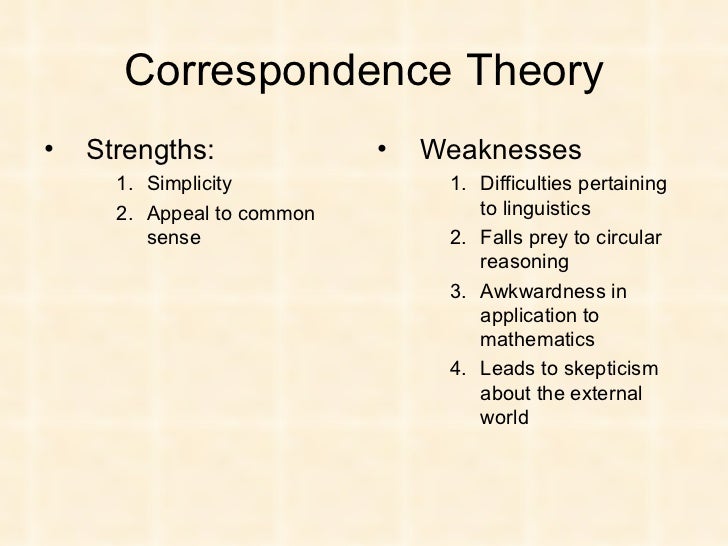 Correspondence Theory

• Strengths:
1. Simplicity
2. Appeal to common sense

• Weaknesses
1. Difficulties pertaining to linguistics
2. Falls prey to circular reasoning
3. Awkwardness in application to mathematics
4. Leads to skepticism about the external world